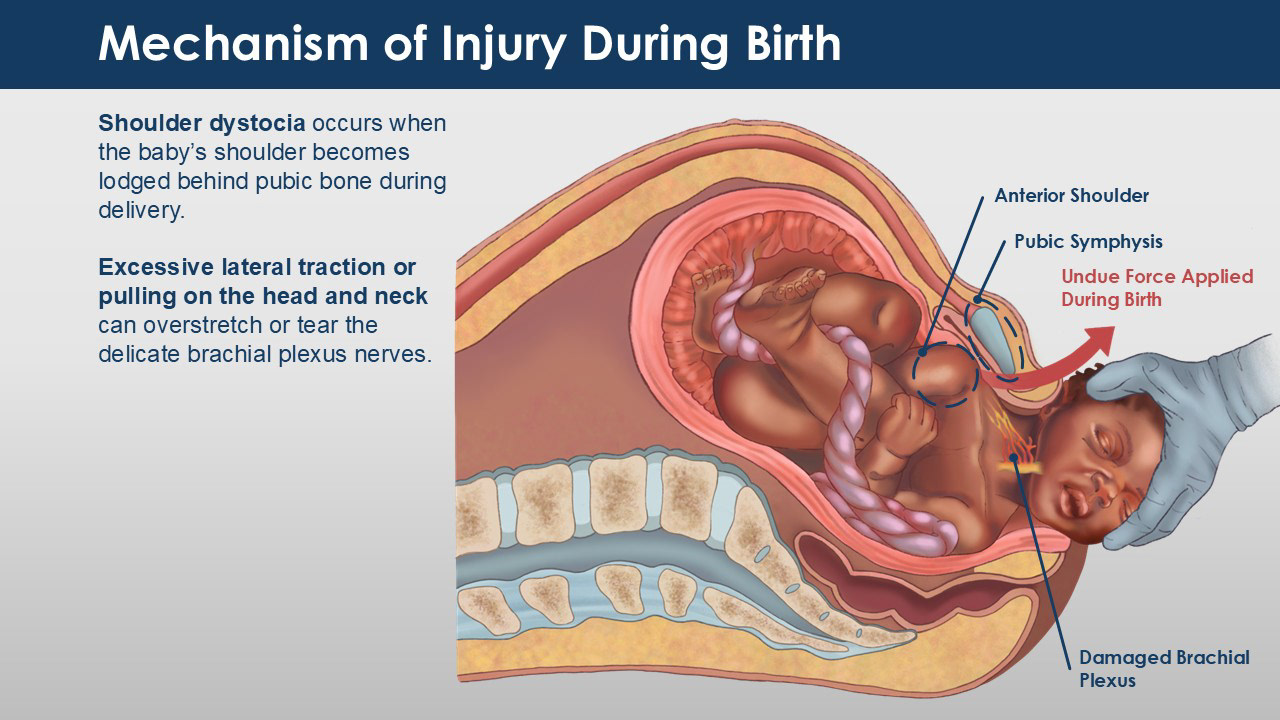 Mechanism of Injury During Birth

Shoulder dystocia occurs when the baby's shoulder becomes lodged behind pubic bone during delivery.

Excessive lateral traction or pulling on the head and neck can overstretch or tear the delicate brachial plexus nerves.

Anterior Shoulder

Pubic Symphysis

Undue Force Applied During Birth

Damaged Brachial Plexus